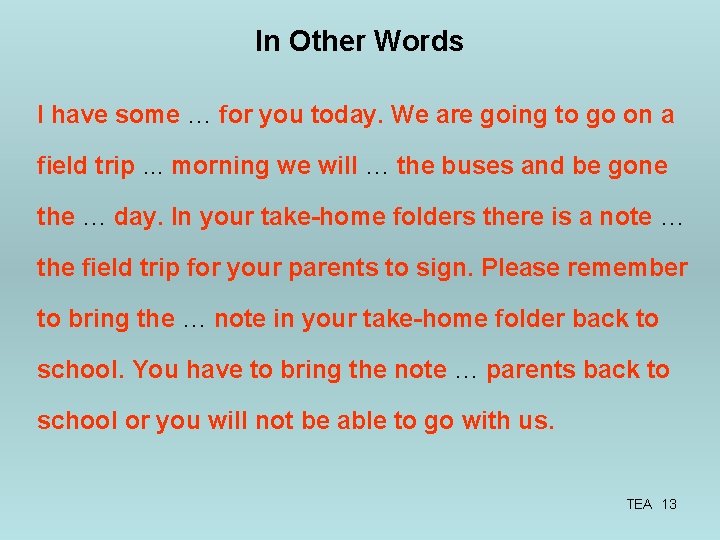 In Other Words

I have some … for you today. We are going to go on a field trip ... morning we will … the buses and be gone the … day. In your take-home folders there is a note … the field trip for your parents to sign. Please remember to bring the … note in your take-home folder back to school. You have to bring the note … parents back to school or you will not be able to go with us.

TEA 13